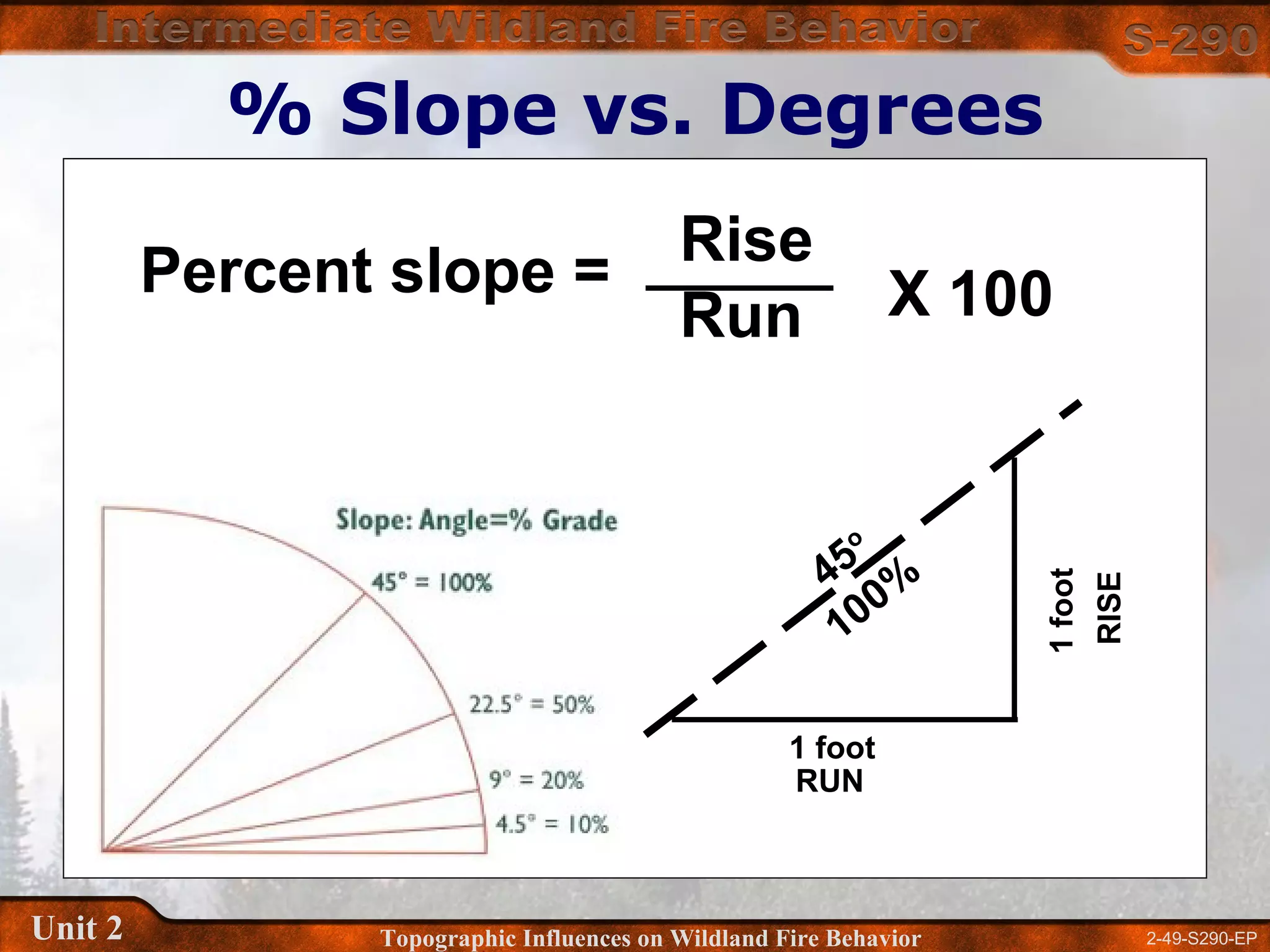 Intermediate Wildland Fire Behavior

S-290

% Slope vs. Degrees

Percent slope = $\frac{\text{Rise}}{\text{Run}}$ X 100

Slope: Angle=% Grade

45° = 100%

22.5° = 50%

9° = 20%

4.5° = 10%

45°

100%

1 foot RISE

1 foot RUN

Unit 2

Topographic Influences on Wildland Fire Behavior

2-49-S290-EP